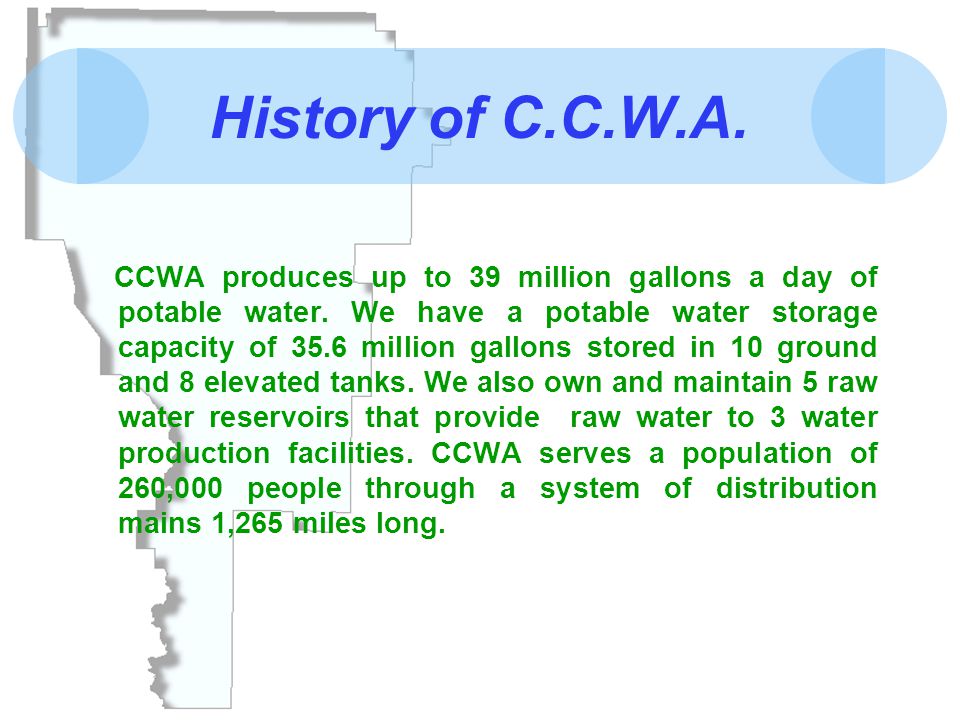 History of C.C.W.A.

CCWA produces up to 39 million gallons a day of potable water. We have a potable water storage capacity of 35.6 million gallons stored in 10 ground and 8 elevated tanks. We also own and maintain 5 raw water reservoirs that provide  raw water to 3 water production facilities. CCWA serves a population of 260,000 people through a system of distribution mains 1,265 miles long.